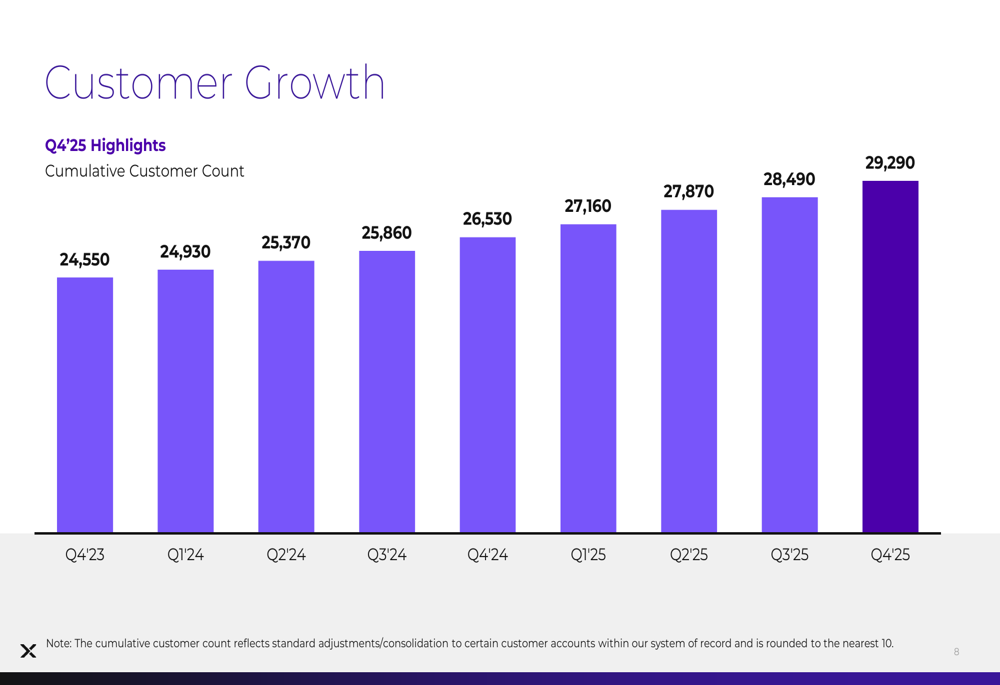 Customer Growth

Q4'25 Highlights
Cumulative Customer Count

24,550
24,930
25,370
25,860
26,530
27,160
27,870
28,490
29,290

Q4'23 Q1'24 Q2'24 Q3'24 Q4'24 Q1'25 Q2'25 Q3'25 Q4'25

Note: The cumulative customer count reflects standard adjustments/consolidation to certain customer accounts within our system of record and is rounded to the nearest 10.

8